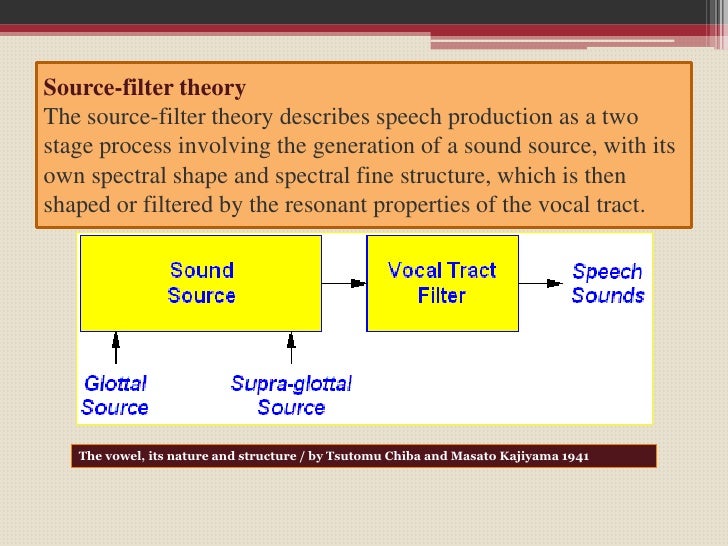 Source-filter theory
The source-filter theory describes speech production as a two stage process involving the generation of a sound source, with its own spectral shape and spectral fine structure, which is then shaped or filtered by the resonant properties of the vocal tract.

Sound Source

Vocal Tract Filter

Speech Sounds

Glottal Source

Supra-glottal Source

The vowel, its nature and structure / by Tsutomu Chiba and Masato Kajiyama 1941